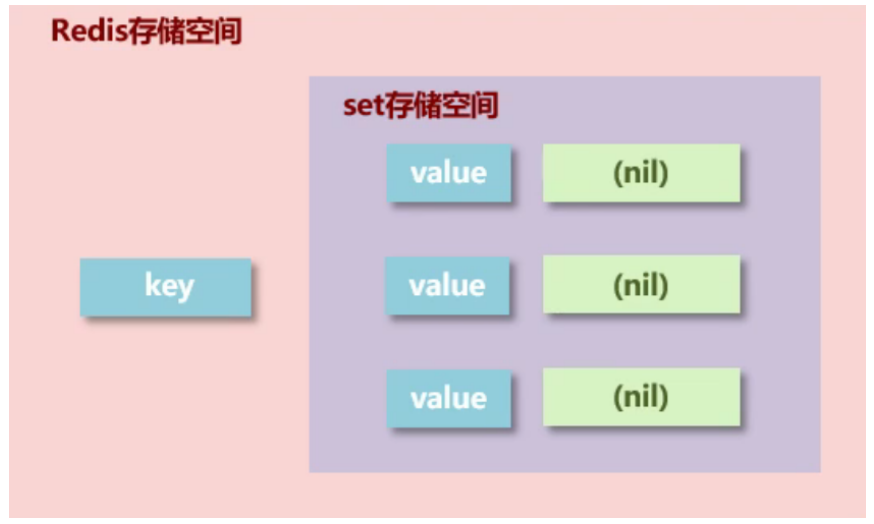 Redis存储空间

set存储空间

key

value

(nil)

value

(nil)

value

(nil)